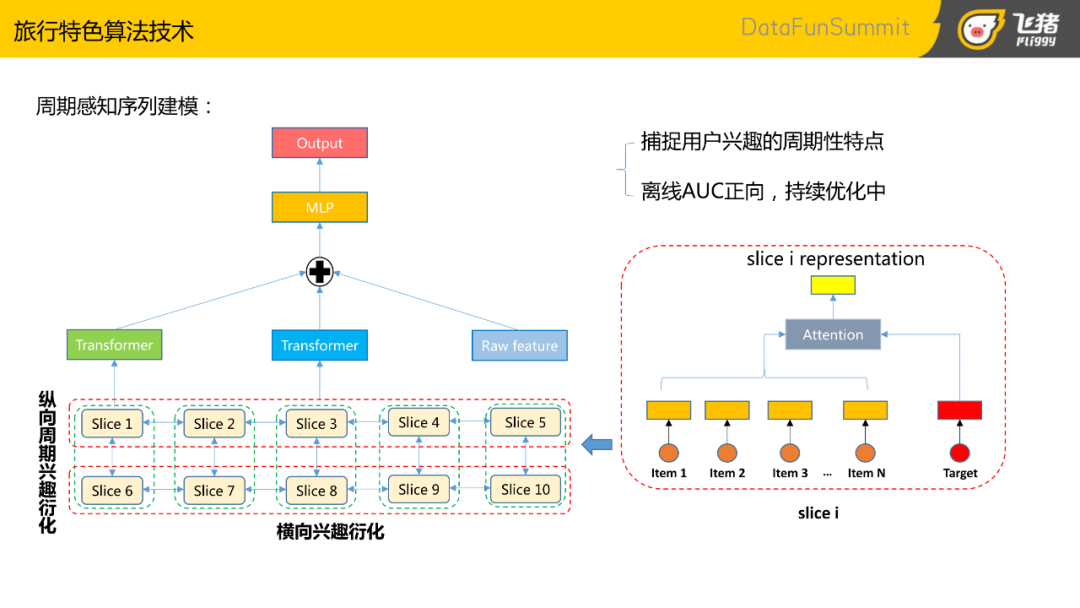 旅行特色算法技术

DataFunSummit

飞猪 Fliggy

周期感知序列建模：

Output

MLP

Transformer

Transformer

Raw feature

纵向周期兴趣衍化

Slice 1

Slice 2

Slice 3

Slice 4

Slice 5

Slice 6

Slice 7

Slice 8

Slice 9

Slice 10

横向兴趣衍化

捕捉用户兴趣的周期性特点

离线AUC正向，持续优化中

slice i representation

Attention

Item 1

Item 2

Item 3

...

Item N

Target

slice i